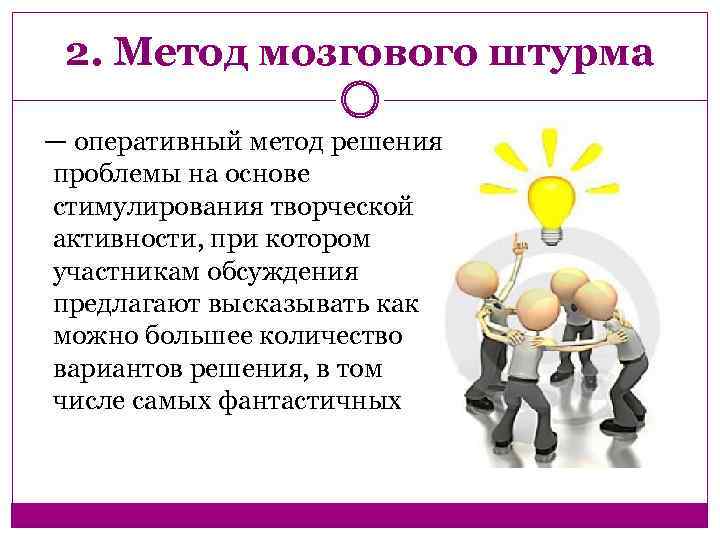 2. Метод мозгового штурма

— оперативный метод решения проблемы на основе стимулирования творческой активности, при котором участникам обсуждения предлагают высказывать как можно большее количество вариантов решения, в том числе самых фантастичных